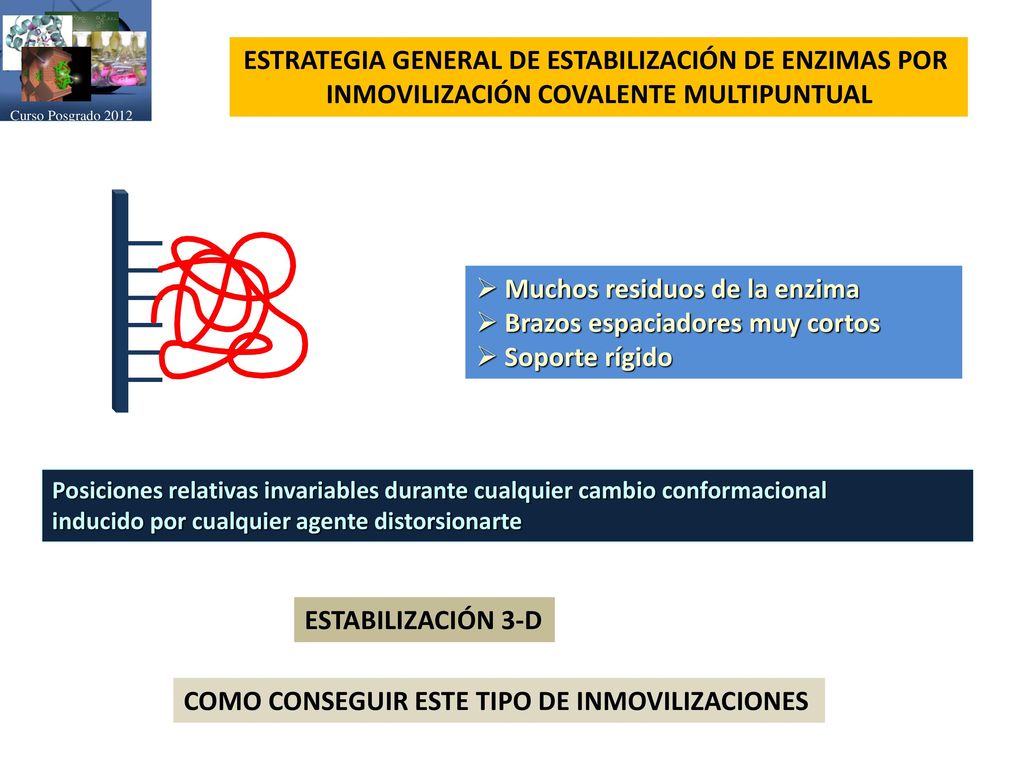 Curso Posgrado 2012

ESTRATEGIA GENERAL DE ESTABILIZACIÓN DE ENZIMAS POR INMOVILIZACIÓN COVALENTE MULTIPUNTUAL

➢ Muchos residuos de la enzima
➢ Brazos espaciadores muy cortos
➢ Soporte rígido

Posiciones relativas invariables durante cualquier cambio conformacional inducido por cualquier agente distorsionarte

ESTABILIZACIÓN 3-D

COMO CONSEGUIR ESTE TIPO DE INMOVILIZACIONES